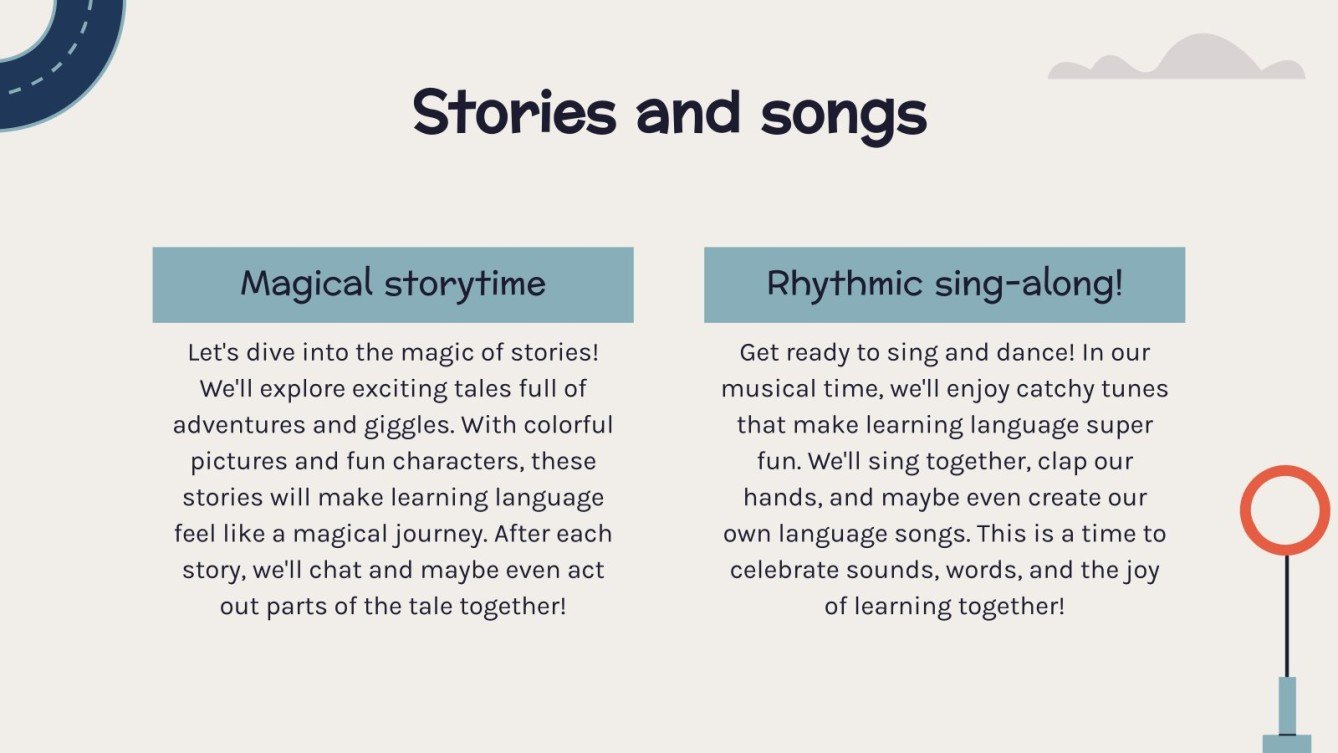 Stories and songs

Magical storytime

Let's dive into the magic of stories! We'll explore exciting tales full of adventures and giggles. With colorful pictures and fun characters, these stories will make learning language feel like a magical journey. After each story, we'll chat and maybe even act out parts of the tale together!

Rhythmic sing-along!

Get ready to sing and dance! In our musical time, we'll enjoy catchy tunes that make learning language super fun. We'll sing together, clap our hands, and maybe even create our own language songs. This is a time to celebrate sounds, words, and the joy of learning together!